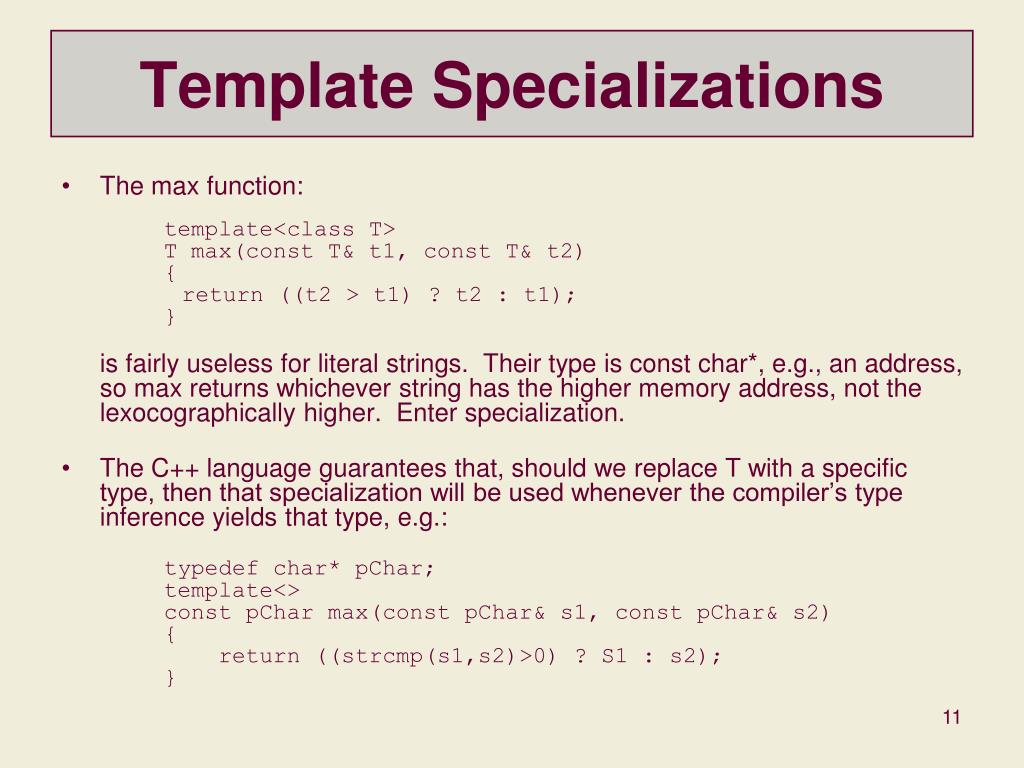 Template Specializations

• The max function:

template<class T>
T max(const T& t1, const T& t2)
{
 return ((t2 > t1) ? t2 : t1);
}

is fairly useless for literal strings. Their type is const char*, e.g., an address, so max returns whichever string has the higher memory address, not the lexocographically higher. Enter specialization.

• The C++ language guarantees that, should we replace T with a specific type, then that specialization will be used whenever the compiler's type inference yields that type, e.g.:

typedef char* pChar;
template<>
const pChar max(const pChar& s1, const pChar& s2)
{
    return ((strcmp(s1,s2)>0) ? S1 : s2);
}

11